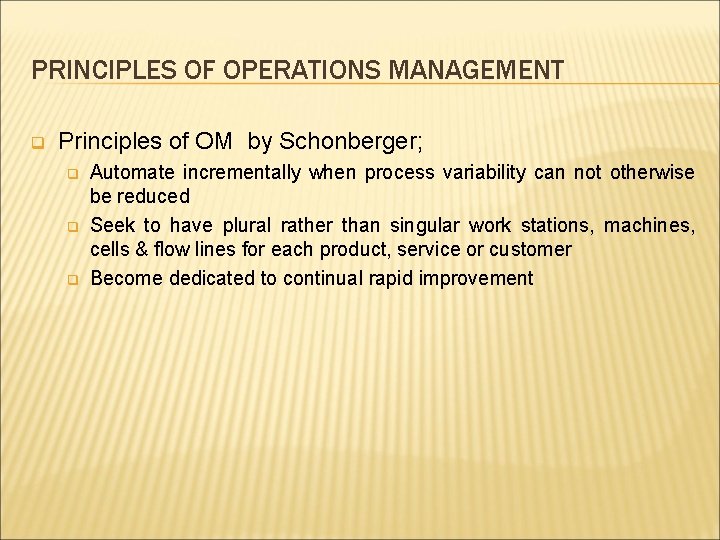 PRINCIPLES OF OPERATIONS MANAGEMENT

Principles of OM by Schonberger;

Automate incrementally when process variability can not otherwise be reduced

Seek to have plural rather than singular work stations, machines, cells & flow lines for each product, service or customer

Become dedicated to continual rapid improvement